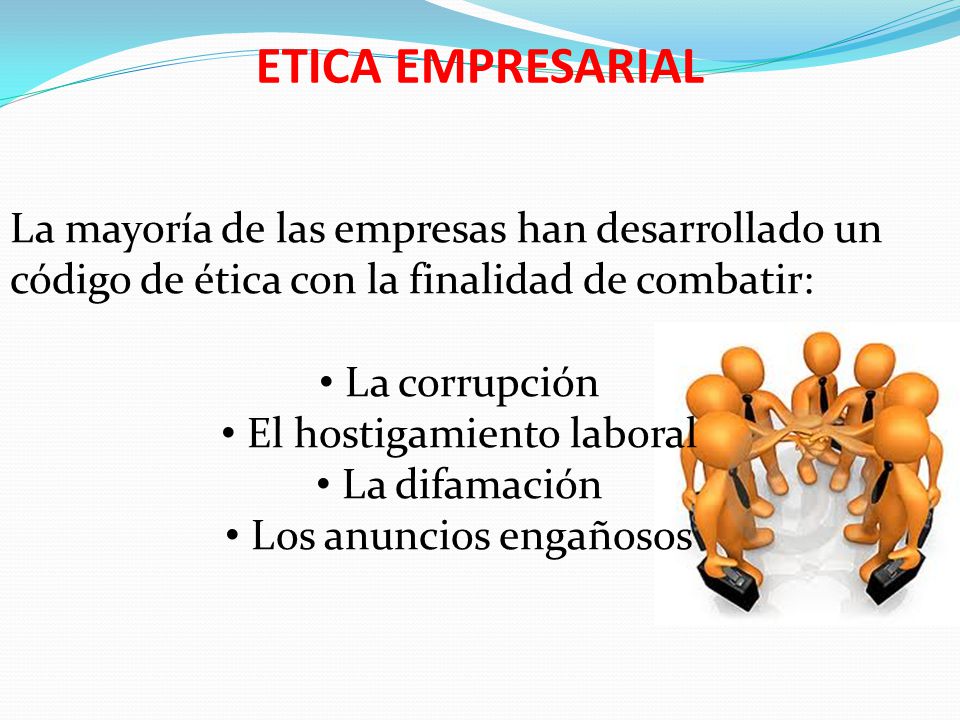 ETICA EMPRESARIAL

La mayoría de las empresas han desarrollado un código de ética con la finalidad de combatir:

• La corrupción
• El hostigamiento laboral
• La difamación
• Los anuncios engañosos